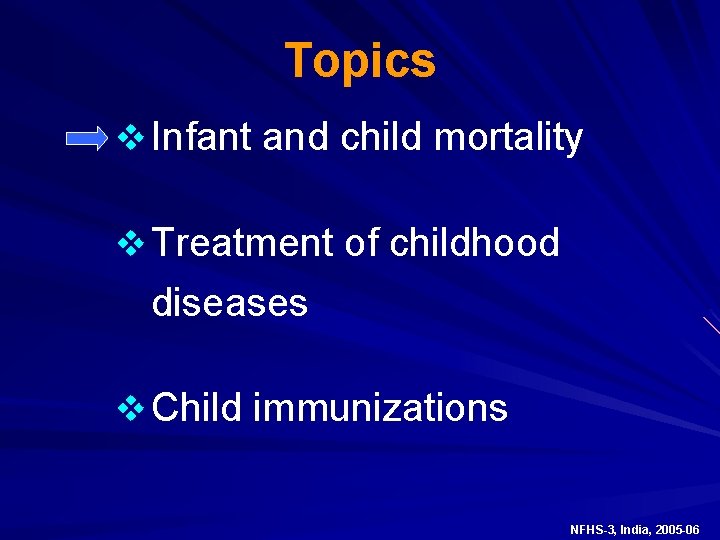 Topics

❖ Infant and child mortality

❖ Treatment of childhood diseases

❖ Child immunizations

NFHS-3, India, 2005-06